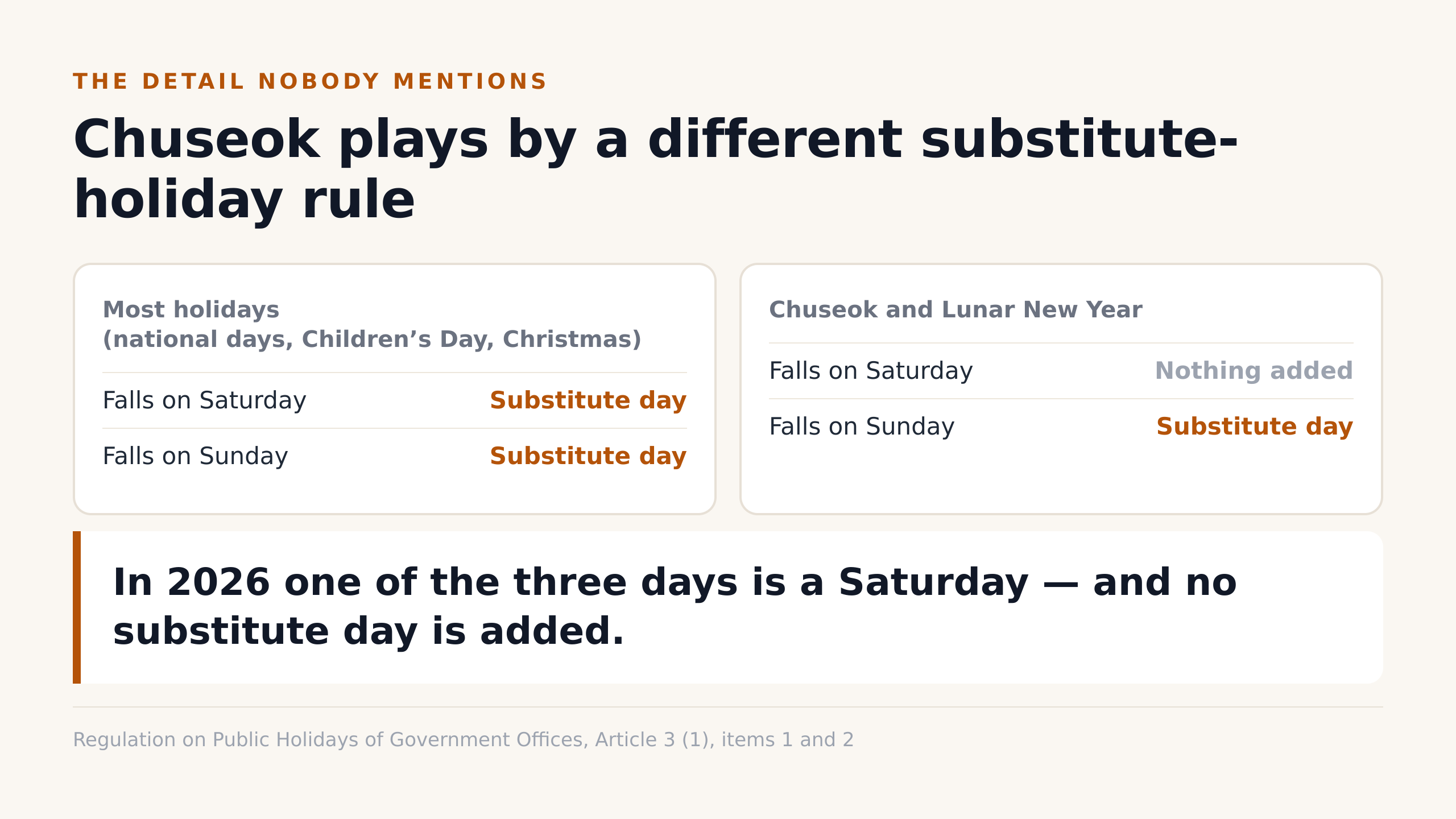 THE DETAIL NOBODY MENTIONS

Chuseok plays by a different substitute-holiday rule

Most holidays
(national days, Children’s Day, Christmas)

Falls on Saturday Substitute day

Falls on Sunday Substitute day

Chuseok and Lunar New Year

Falls on Saturday Nothing added

Falls on Sunday Substitute day

In 2026 one of the three days is a Saturday — and no substitute day is added.

Regulation on Public Holidays of Government Offices, Article 3 (1), items 1 and 2